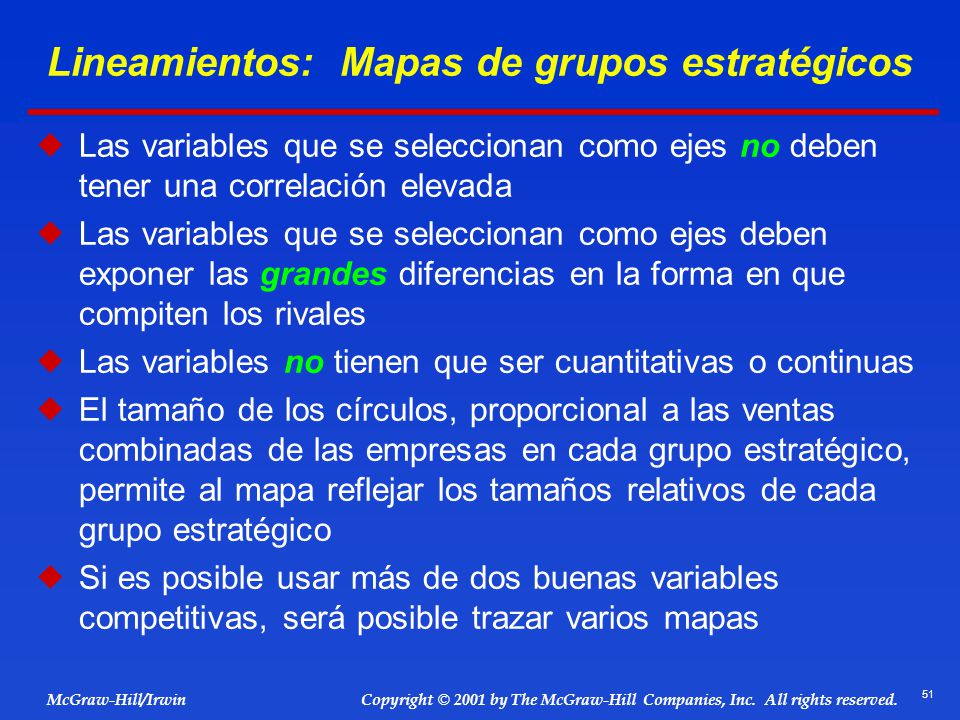 Lineamientos: Mapas de grupos estratégicos

◆ Las variables que se seleccionan como ejes no deben tener una correlación elevada

◆ Las variables que se seleccionan como ejes deben exponer las grandes diferencias en la forma en que compiten los rivales

◆ Las variables no tienen que ser cuantitativas o continuas

◆ El tamaño de los círculos, proporcional a las ventas combinadas de las empresas en cada grupo estratégico, permite al mapa reflejar los tamaños relativos de cada grupo estratégico

◆ Si es posible usar más de dos buenas variables competitivas, será posible trazar varios mapas

McGraw-Hill/Irwin

Copyright © 2001 by The McGraw-Hill Companies, Inc. All rights reserved.

51